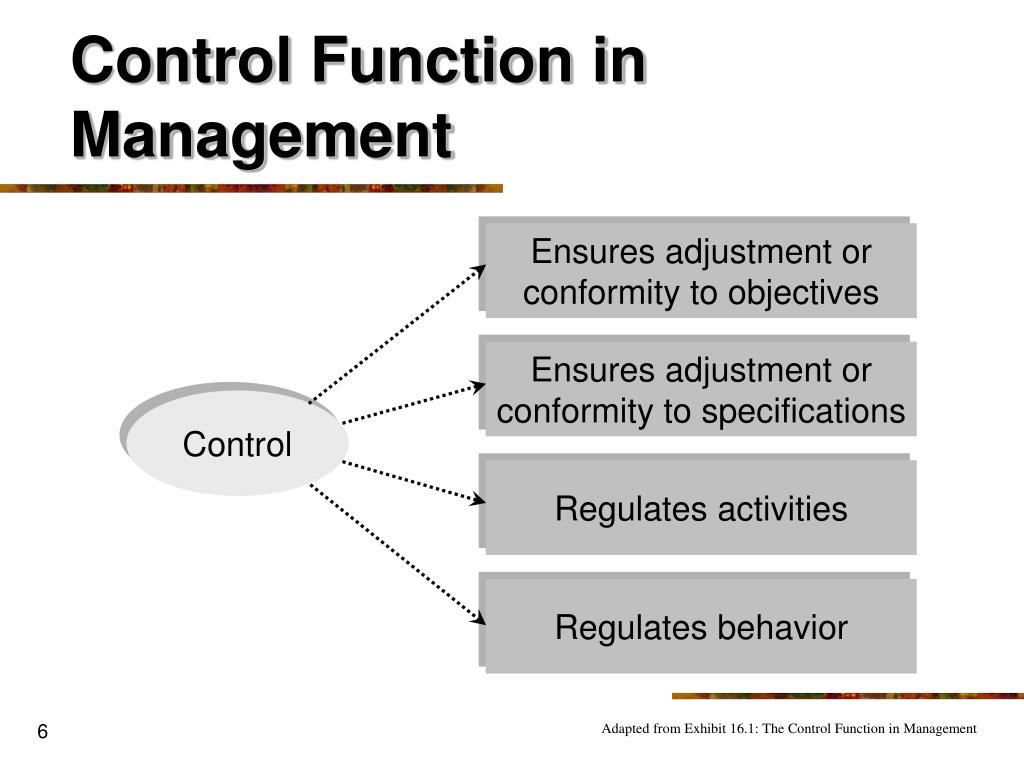 Control Function in Management

Control

Ensures adjustment or conformity to objectives

Ensures adjustment or conformity to specifications

Regulates activities

Regulates behavior

6

Adapted from Exhibit 16.1: The Control Function in Management